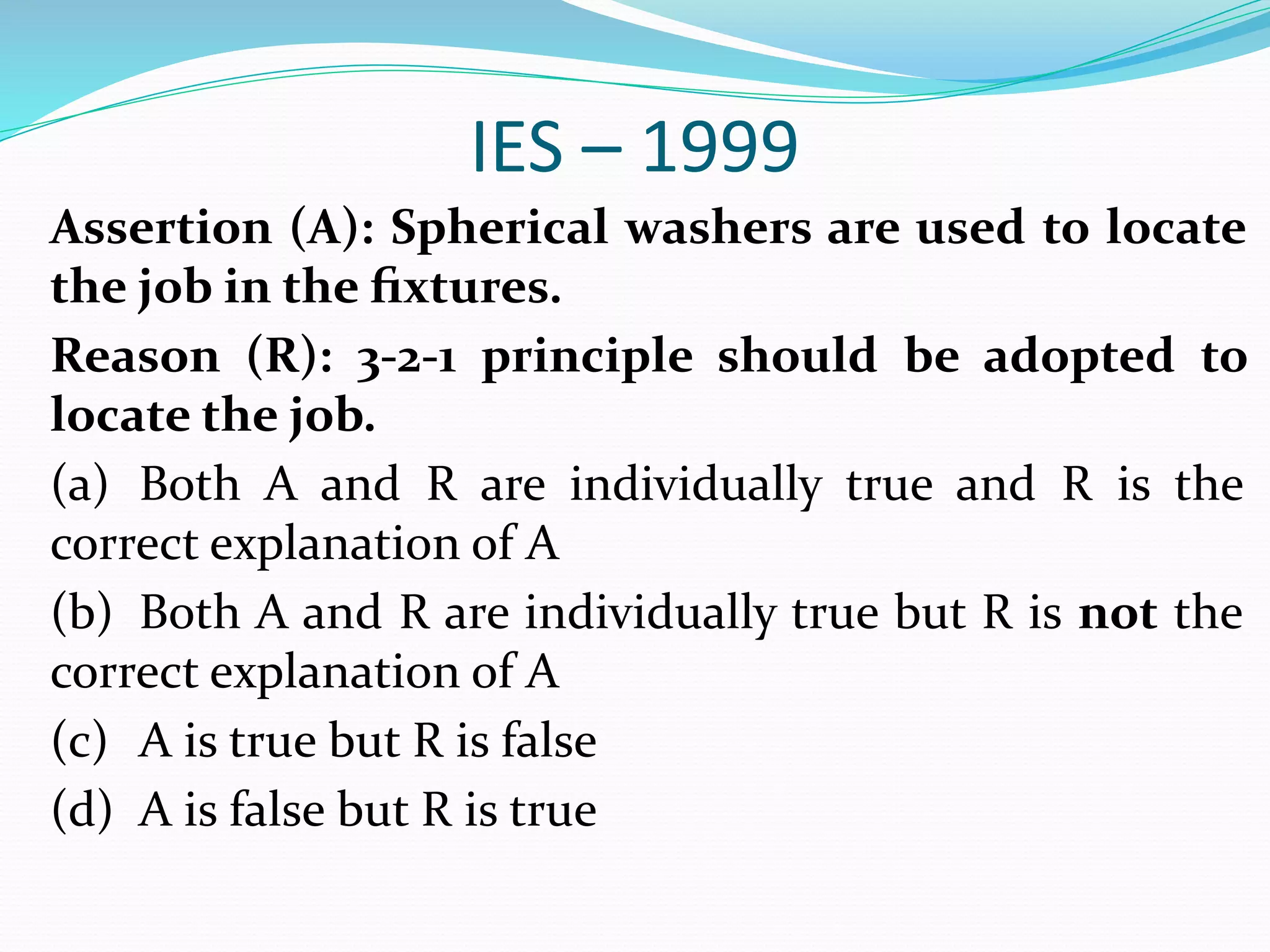 IES – 1999

Assertion (A): Spherical washers are used to locate the job in the fixtures.

Reason (R): 3-2-1 principle should be adopted to locate the job.

(a) Both A and R are individually true and R is the correct explanation of A

(b) Both A and R are individually true but R is not the correct explanation of A

(c) A is true but R is false

(d) A is false but R is true